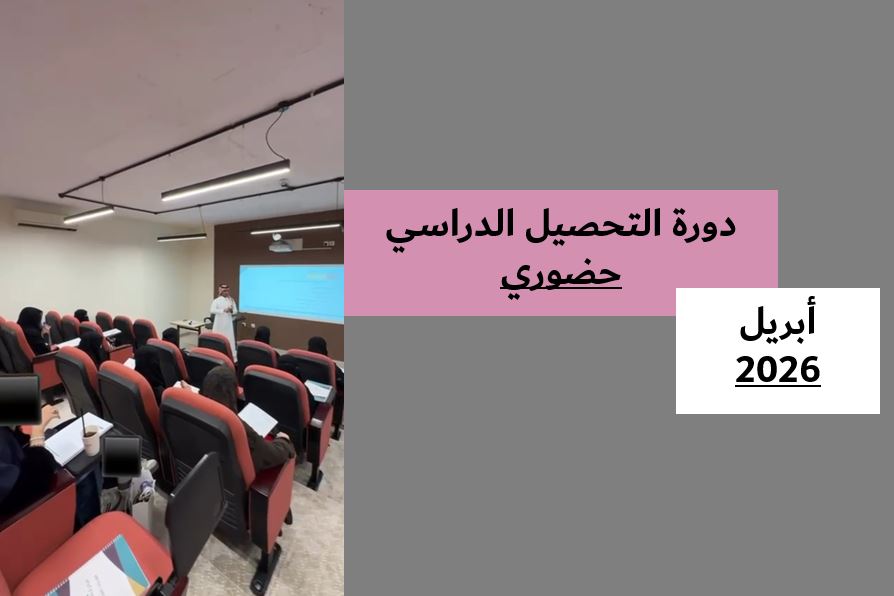 دورة التحصيل الدراسي
حضوري

أبريل
2026